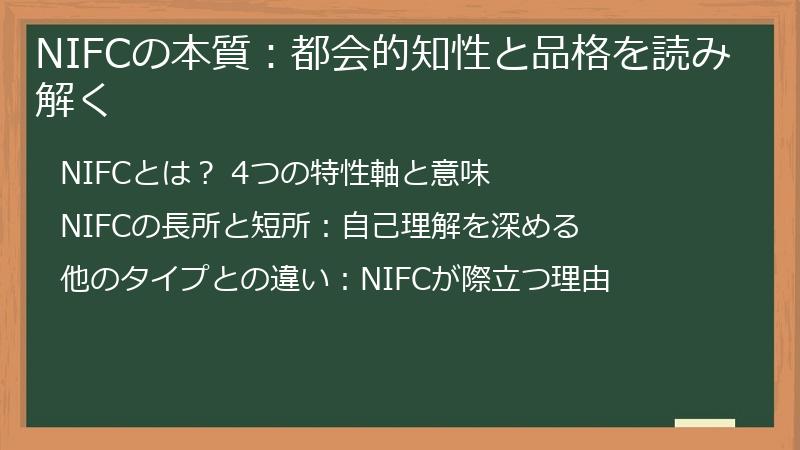 NIFCの本質：都会的知性と品格を読み解く

NIFCとは？ 4つの特性軸と意味

NIFCの長所と短所：自己理解を深める

他のタイプとの違い：NIFCが際立つ理由